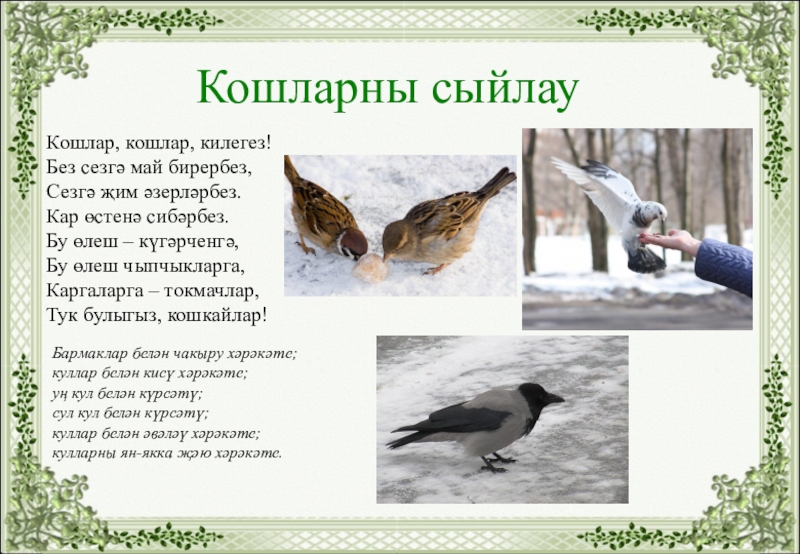 Кошларны сыйлау

Кошлар, кошлар, килегез!
Без сезгә май бирербез,
Сезгә җим әзерләрбез.
Кар өстенә сибәрбез.
Бу өлеш – күгәрченгә,
Бу өлеш чыпчыкларга,
Каргаларга – токмачлар,
Тук булыгыз, кошкайлар!

Бармаклар белән чакыру хәрәкәте;
куллар белән кисү хәрәкәте;
уң кул белән күрсәтү;
сул кул белән күрсәтү;
куллар белән әвәләү хәрәкәте;
кулларны ян-якка җәю хәрәкәте.